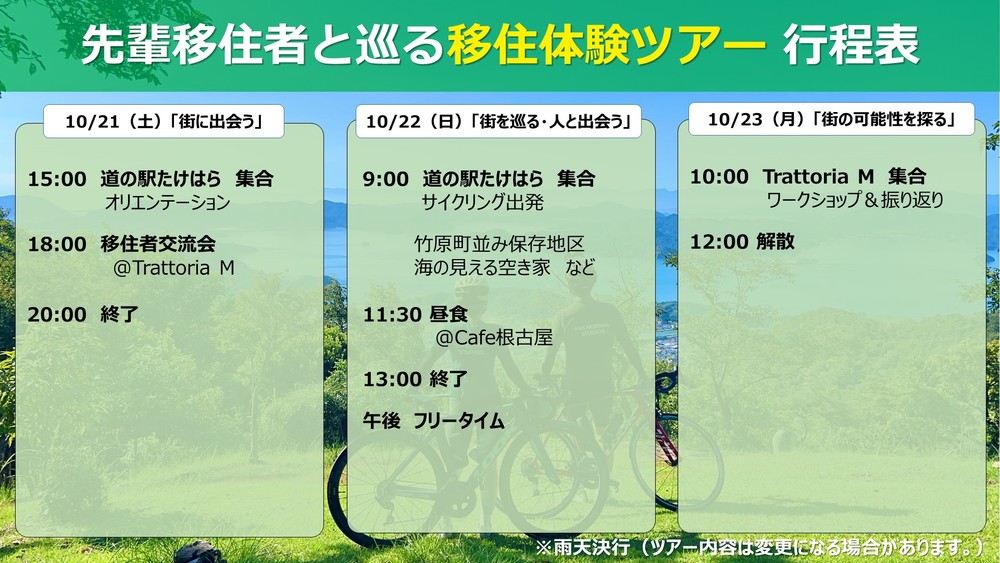 先輩移住者と巡る移住体験ツアー 行程表

10/21（土）「街に出会う」

15:00 道の駅たけはら 集合
オリエンテーション

18:00 移住者交流会
@Trattoria M

20:00 終了

10/22（日）「街を巡る・人と出会う」

9:00 道の駅たけはら 集合
サイクリング出発

竹原町並み保存地区
海の見える空き家 など

11:30 昼食
@Cafe根古屋

13:00 終了

午後 フリータイム

10/23（月）「街の可能性を探る」

10:00 Trattoria M 集合
ワークショップ＆振り返り

12:00 解散

※雨天決行（ツアー内容は変更になる場合があります。）